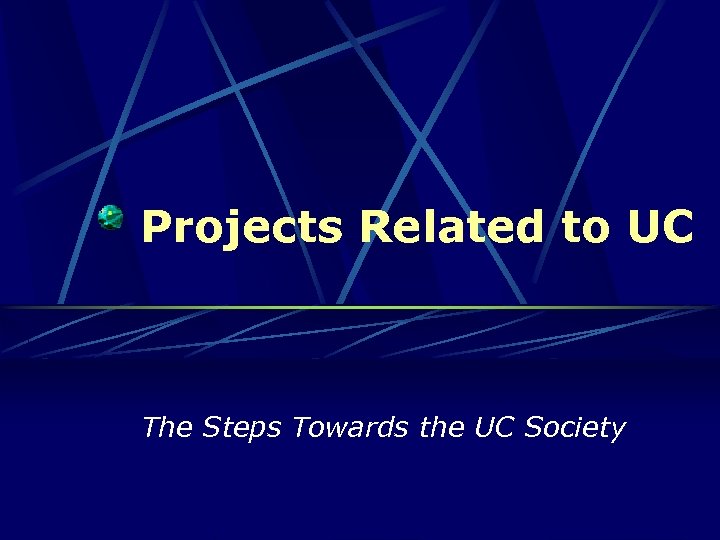 Projects Related to UC

The Steps Towards the UC Society